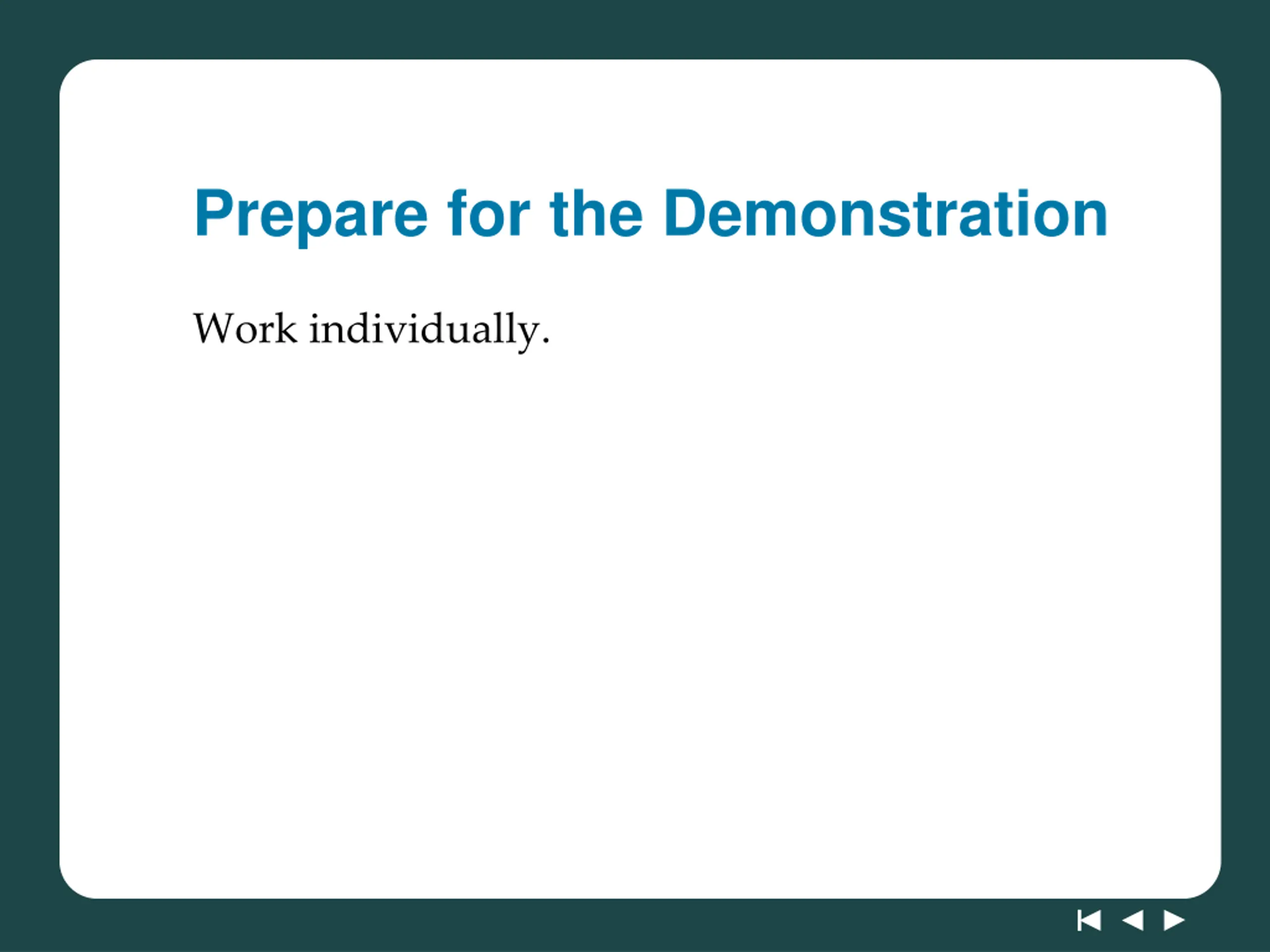 Prepare for the Demonstration

Work individually.